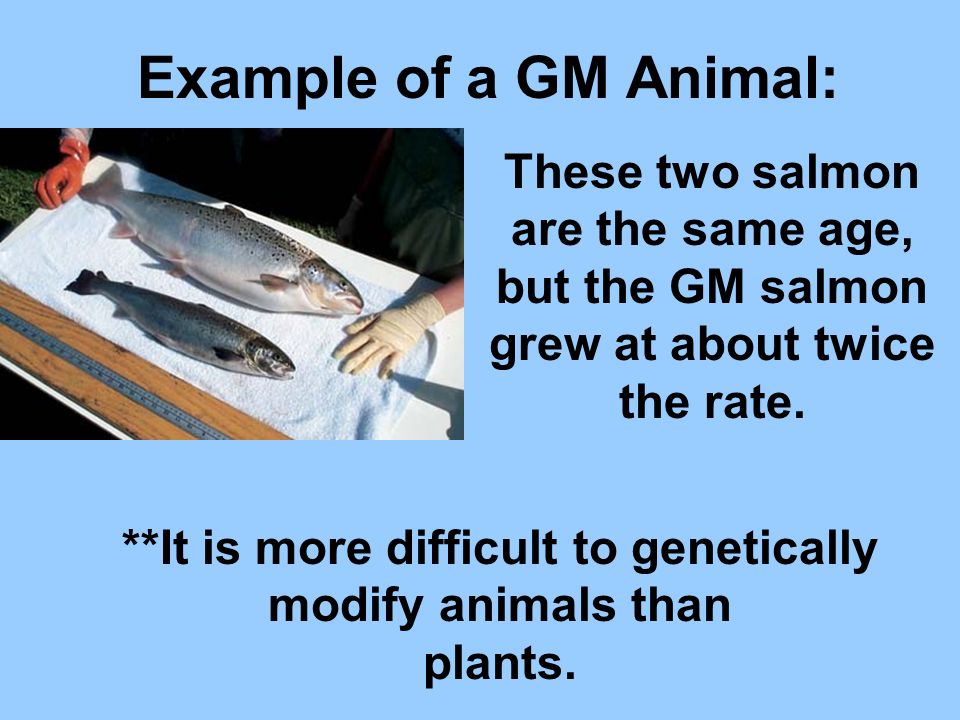 Example of a GM Animal:

These two salmon are the same age, but the GM salmon grew at about twice the rate.

**It is more difficult to genetically modify animals than plants.